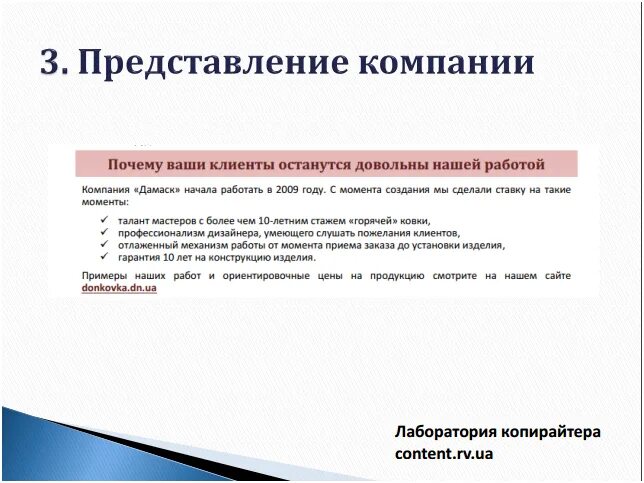 3. Представление компании

Почему ваши клиенты останутся довольны нашей работой

Компания «Дамаск» начала работать в 2009 году. С момента создания мы сделали ставку на такие моменты:

✓ талант мастеров с более чем 10-летним стажем «горячей» ковки,
✓ профессионализм дизайнера, умеющего слушать пожелания клиентов,
✓ отлаженный механизм работы от момента приема заказа до установки изделия,
✓ гарантия 10 лет на конструкцию изделия.

Примеры наших работ и ориентировочные цены на продукцию смотрите на нашем сайте donkovka.dn.ua

Лаборатория копирайтера
content.rv.ua